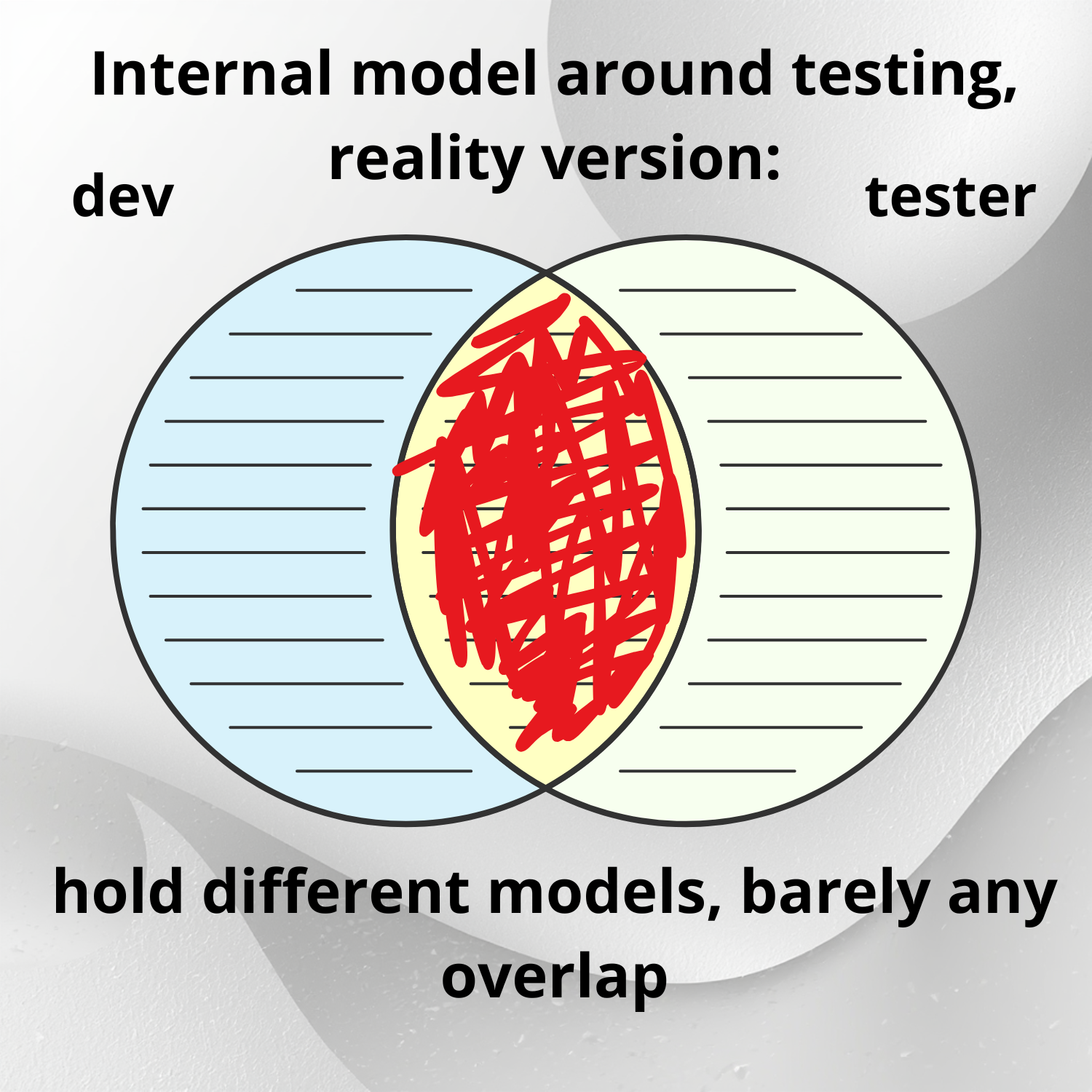 Internal model around testing, reality version:

dev

tester

hold different models, barely any overlap